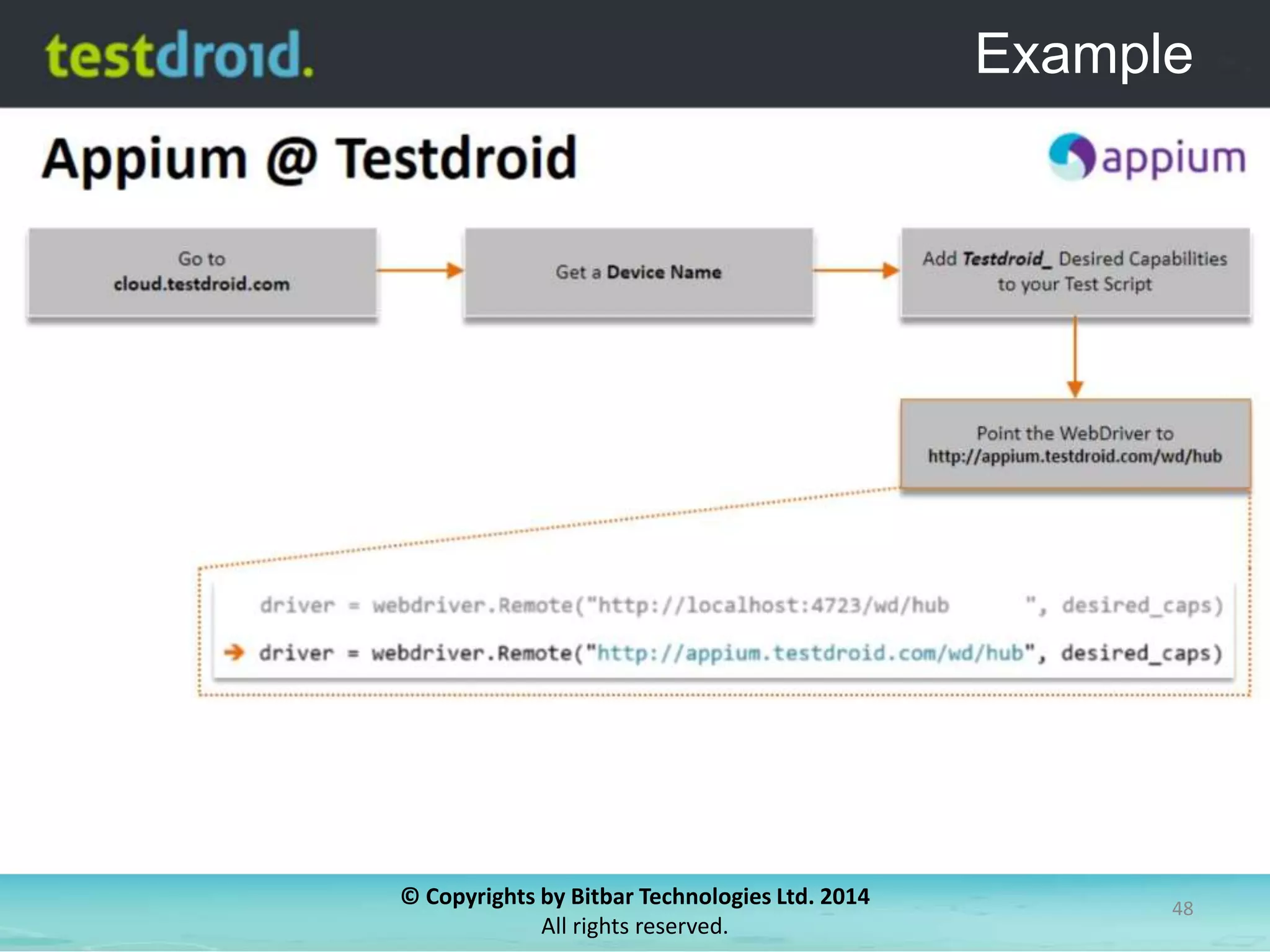 testdroid.

Example

Appium @ Testdroid

appium

Go to cloud.testdroid.com

Get a Device Name

Add Testdroid_ Desired Capabilities to your Test Script

Point the WebDriver to http://appium.testdroid.com/wd/hub

driver = webdriver.Remote("http://localhost:4723/wd/hub ", desired_caps)

driver = webdriver.Remote("http://appium.testdroid.com/wd/hub", desired_caps)

© Copyrights by Bitbar Technologies Ltd. 2014
All rights reserved.

48